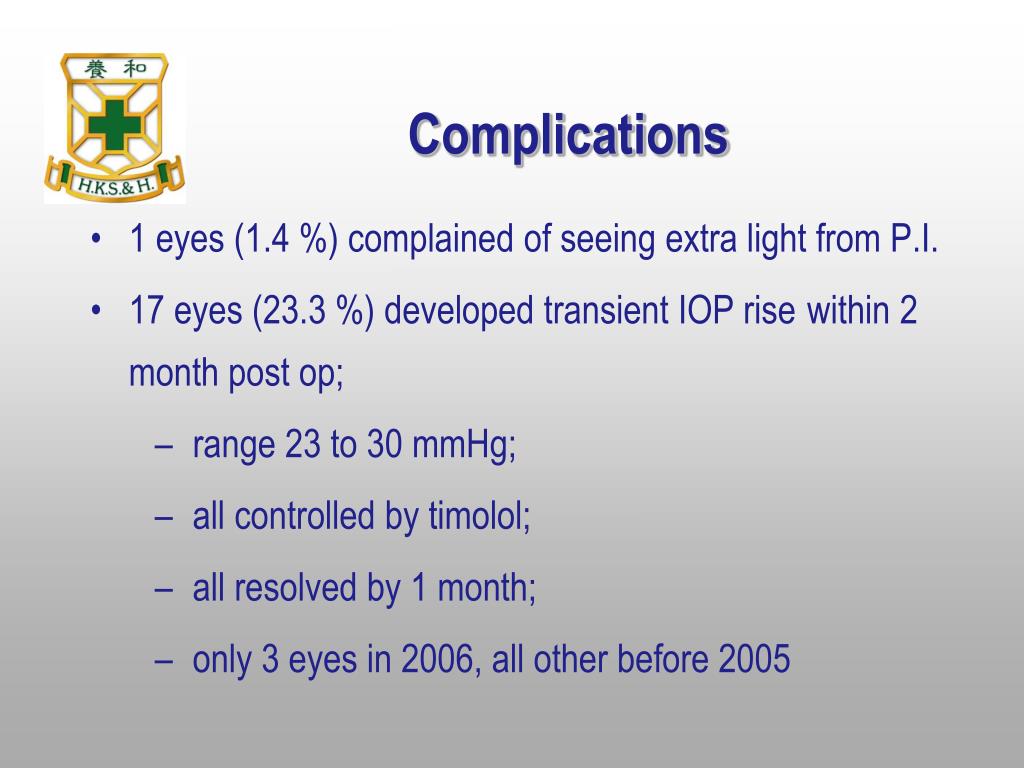 養 和

H.K.S.& H.

Complications

• 1 eyes (1.4 %) complained of seeing extra light from P.I.

• 17 eyes (23.3 %) developed transient IOP rise within 2 month post op;

– range 23 to 30 mmHg;

– all controlled by timolol;

– all resolved by 1 month;

– only 3 eyes in 2006, all other before 2005